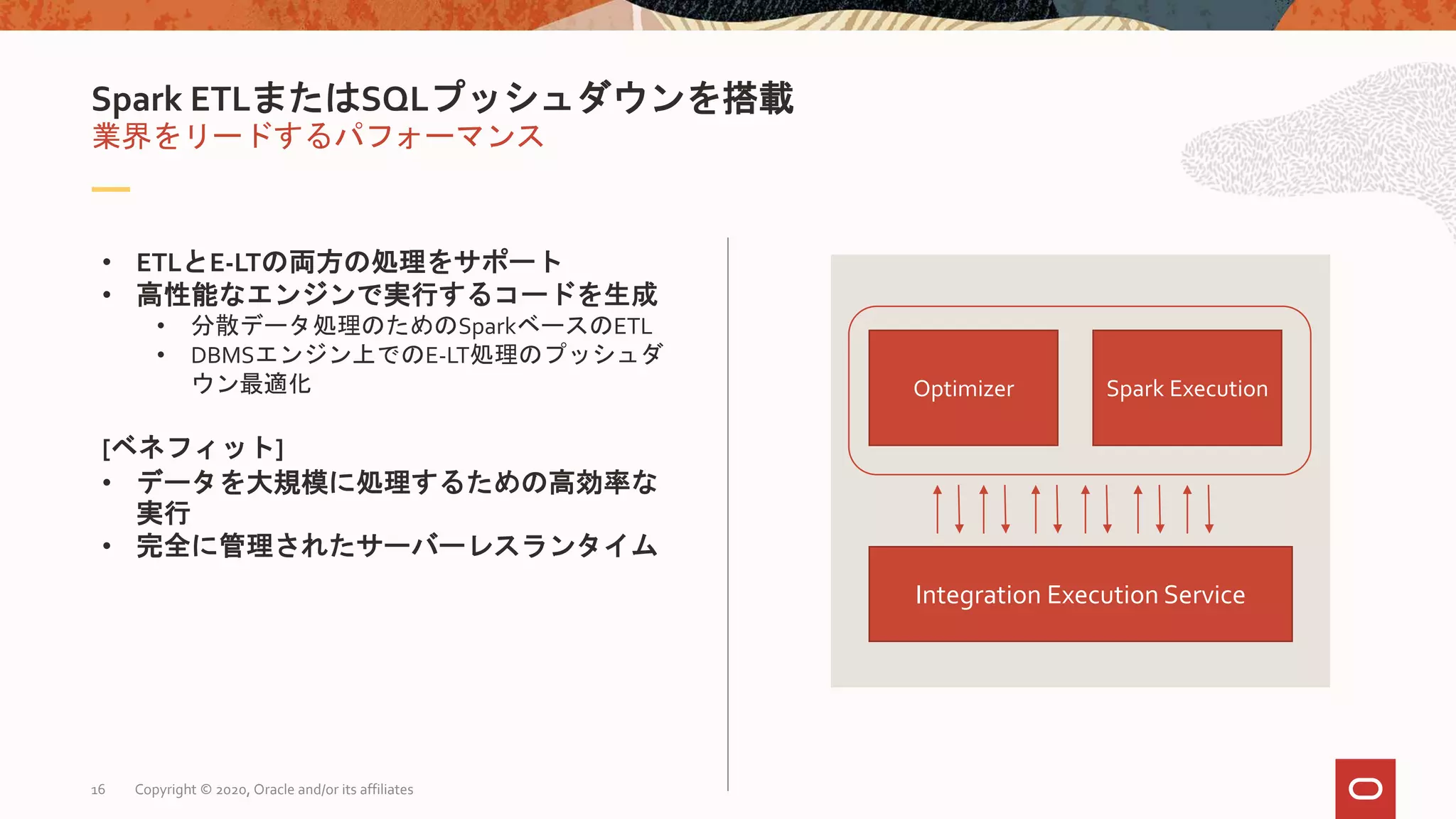 Spark ETLまたはSQLプッシュダウンを搭載
業界をリードするパフォーマンス

• ETLとE-LTの両方の処理をサポート
• 高性能なエンジンで実行するコードを生成
 • 分散データ処理のためのSparkベースのETL
 • DBMSエンジン上でのE-LT処理のプッシュダウン最適化

[ベネフィット]
• データを大規模に処理するための高効率な実行
• 完全に管理されたサーバーレスランタイム

Optimizer

Spark Execution

Integration Execution Service

16 Copyright © 2020, Oracle and/or its affiliates